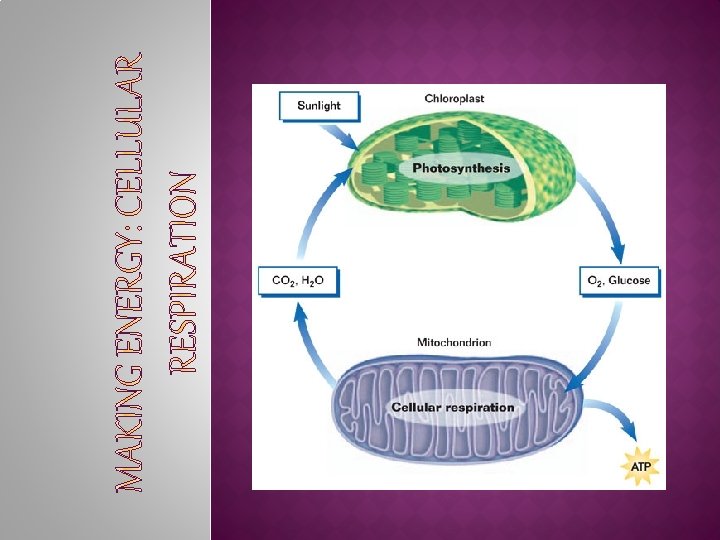 MAKING ENERGY: CELLULAR RESPIRATION

Sunlight

Chloroplast

Photosynthesis

$CO_2$, $H_2O$

$O_2$, Glucose

Mitochondrion

Cellular respiration

ATP